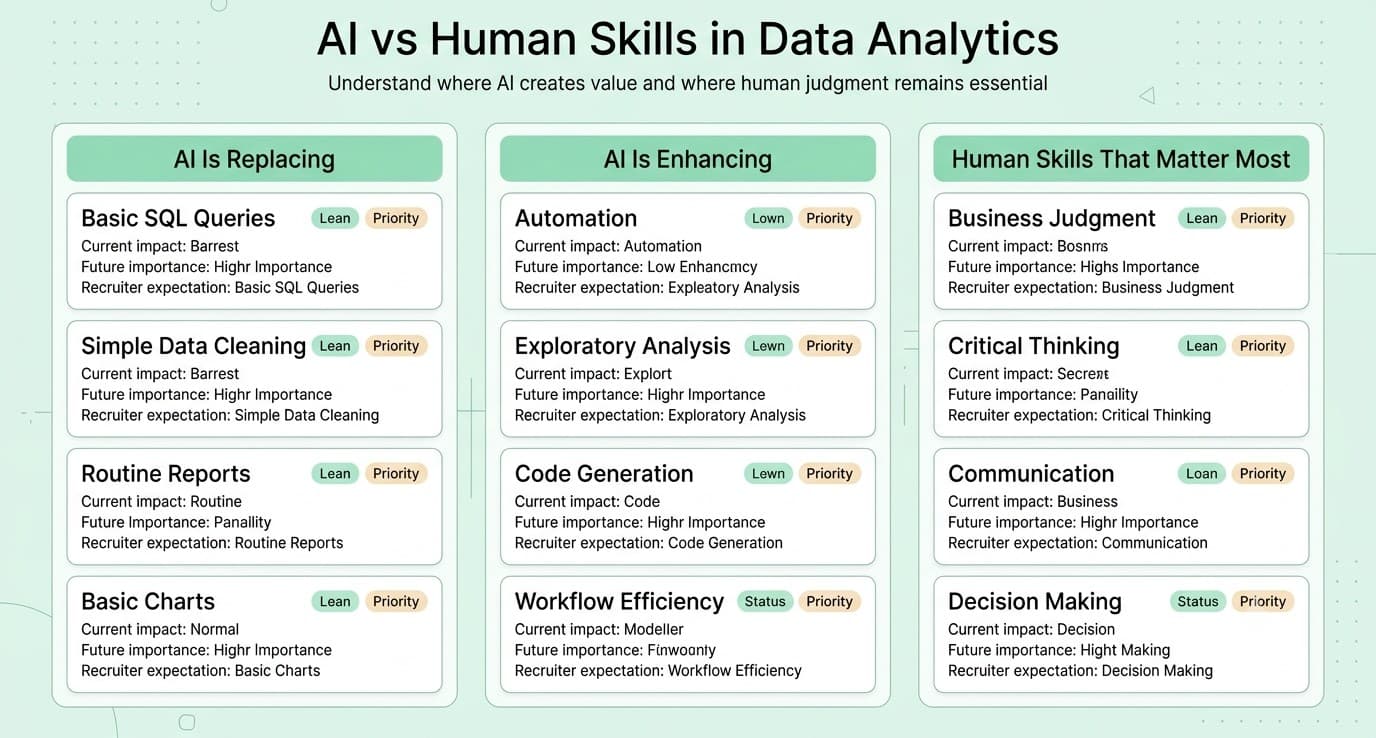 AI vs Human Skills in Data Analytics

Understand where AI creates value and where human judgment remains essential

AI Is Replacing

Basic SQL Queries Lean Priority
Current impact: Barrest
Future importance: Highr Importance
Recruiter expectation: Basic SQL Queries

Simple Data Cleaning Lean Priority
Current impact: Barrest
Future importance: Highr Importance
Recruiter expectation: Simple Data Cleaning

Routine Reports Lean Priority
Current impact: Routine
Future Importance: Panallity
Recruiter expectation: Routine Reports

Basic Charts Lean Priority
Current impact: Normal
Future importance: Highr Importance
Recruiter expectation: Basic Charts

AI Is Enhancing

Automation Lown Priority
Current impact: Automation
Future importance: Low Enhancmcy
Recruiter expectation: Expleatory Analysis

Exploratory Analysis Lewn Priority
Current impact: Explort
Future importance: Highr Importance
Recruiter expectation: Exploratory Analysis

Code Generation Lewn Priority
Current impact: Code
Future importance: Highr Importance
Recruiter expectation: Code Generation

Workflow Efficiency Status Priority
Current impact: Modeller
Future importance: Finwoonly
Recruiter expectation: Workflow Efficiency

Human Skills That Matter Most

Business Judgment Lean Priority
Current impact: Bosnms
Future importance: Highs Importance
Recruiter expectation: Business Judgment

Critical Thinking Lean Priority
Current impact: Secrent
Future importance: Panaility
Recruiter expectation: Critical Thinking

Communication Loan Priority
Current impact: Business
Future importance: Highr Importance
Recruiter expectation: Communication

Decision Making Status Priority
Current impact: Decision
Future importance: Hight Making
Recruiter expectation: Decision Making